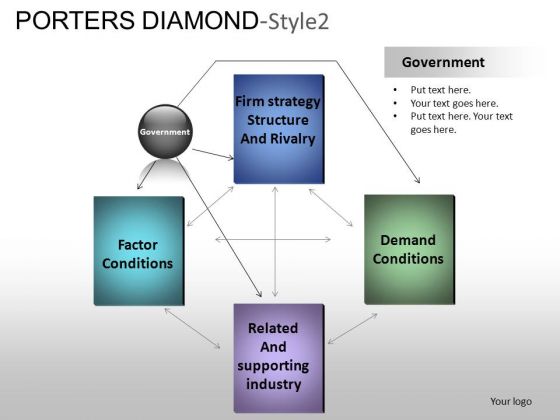 PORTERS DIAMOND-Style2

Government

- Put text here.
- Your text goes here.
- Put text here. Your text goes here.

Government

Firm strategy Structure And Rivalry

Factor Conditions

Demand Conditions

Related And supporting industry

Your logo